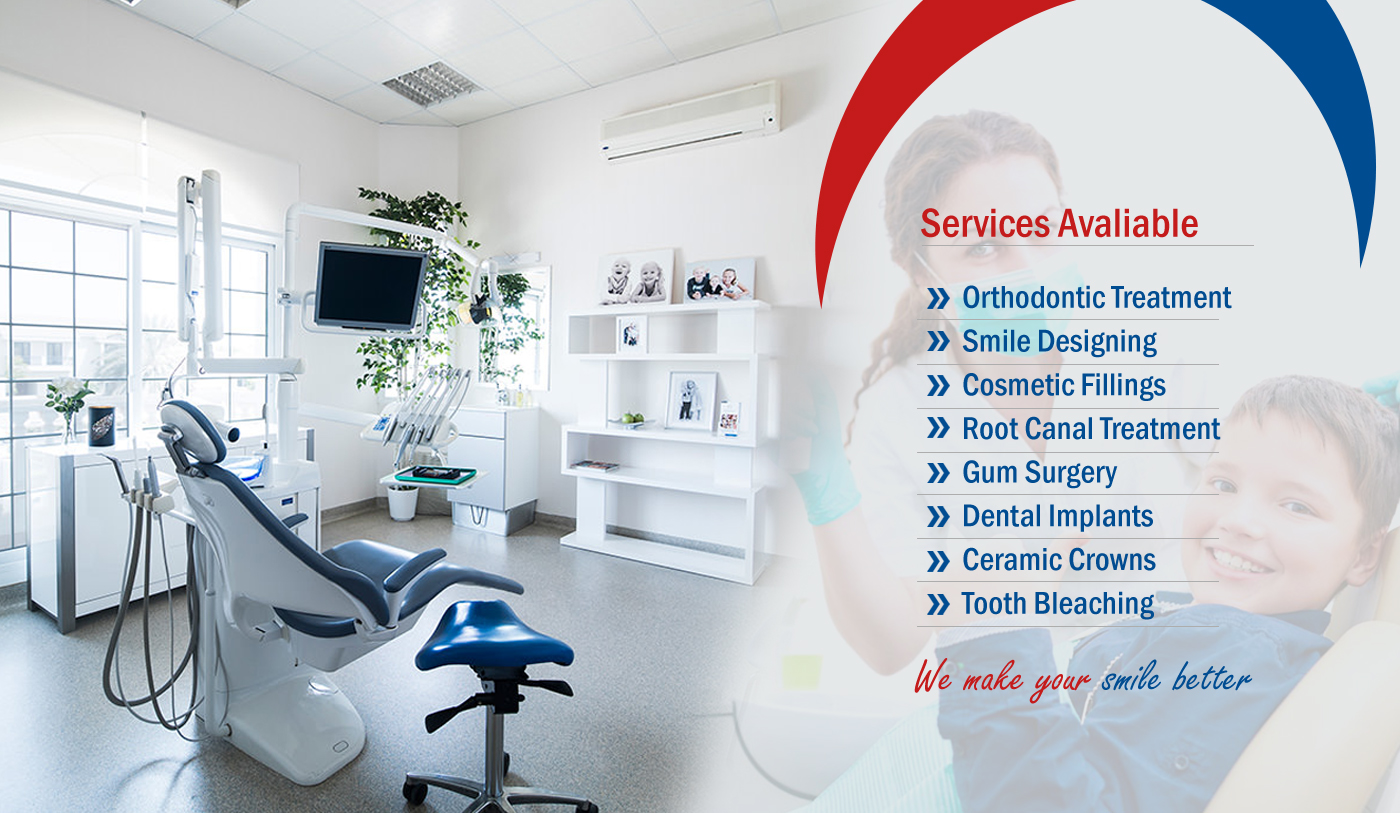 Services Avaliable

» Orthodontic Treatment
» Smile Designing
» Cosmetic Fillings
» Root Canal Treatment
» Gum Surgery
» Dental Implants
» Ceramic Crowns
» Tooth Bleaching

We make your smile better